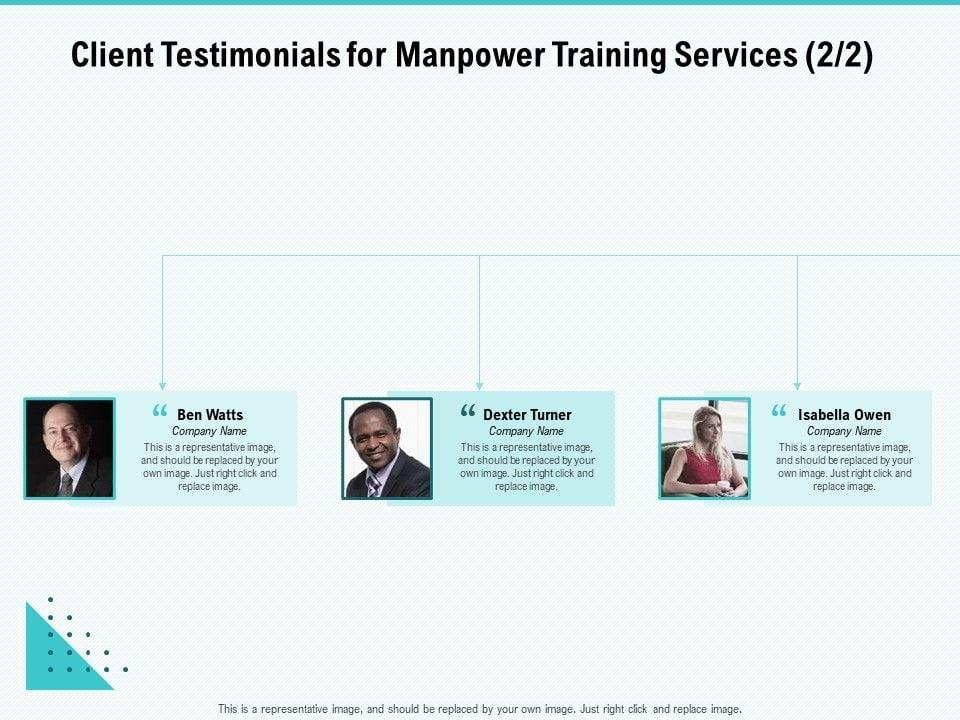 Client Testimonials for Manpower Training Services (2/2)

“ Ben Watts
Company Name
This is a representative image, and should be replaced by your own image. Just right click and replace image.

“ Dexter Turner
Company Name
This is a representative image, and should be replaced by your own image. Just right click and replace image.

“ Isabella Owen
Company Name
This is a representative image, and should be replaced by your own image. Just right click and replace image.

This is a representative image, and should be replaced by your own image. Just right click and replace image.